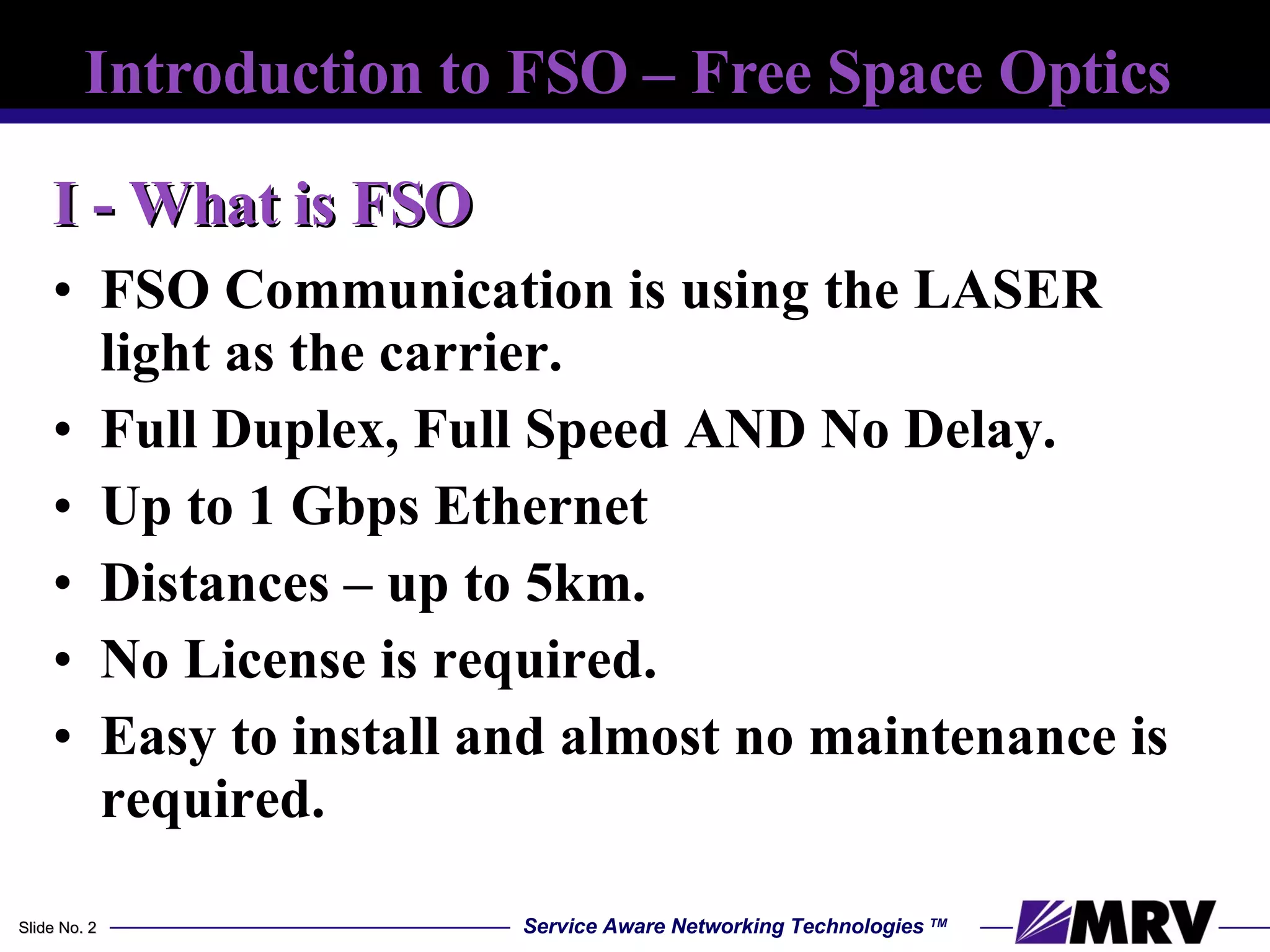 Introduction to FSO – Free Space Optics

I - What is FSO

• FSO Communication is using the LASER light as the carrier.

• Full Duplex, Full Speed AND No Delay.

• Up to 1 Gbps Ethernet

• Distances – up to 5km.

• No License is required.

• Easy to install and almost no maintenance is required.

Slide No. 2

Service Aware Networking Technologies ™

MRV